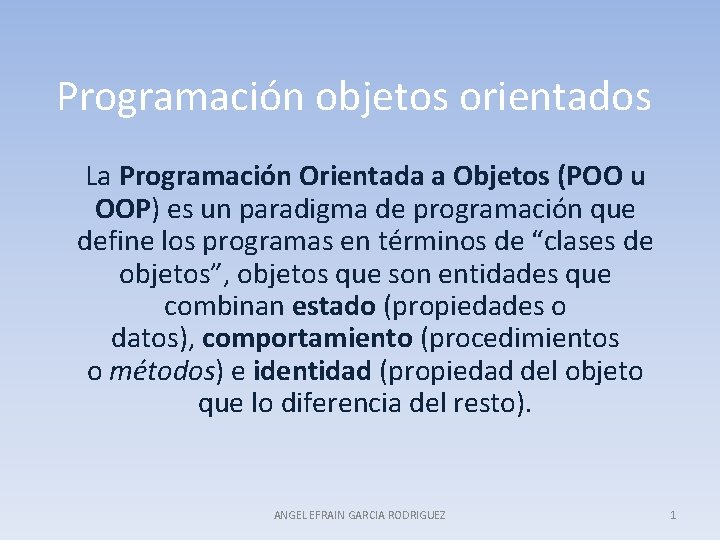 Programación objetos orientados

La Programación Orientada a Objetos (POO u OOP) es un paradigma de programación que define los programas en términos de “clases de objetos”, objetos que son entidades que combinan estado (propiedades o datos), comportamiento (procedimientos o métodos) e identidad (propiedad del objeto que lo diferencia del resto).

ANGEL EFRAIN GARCIA RODRIGUEZ

1